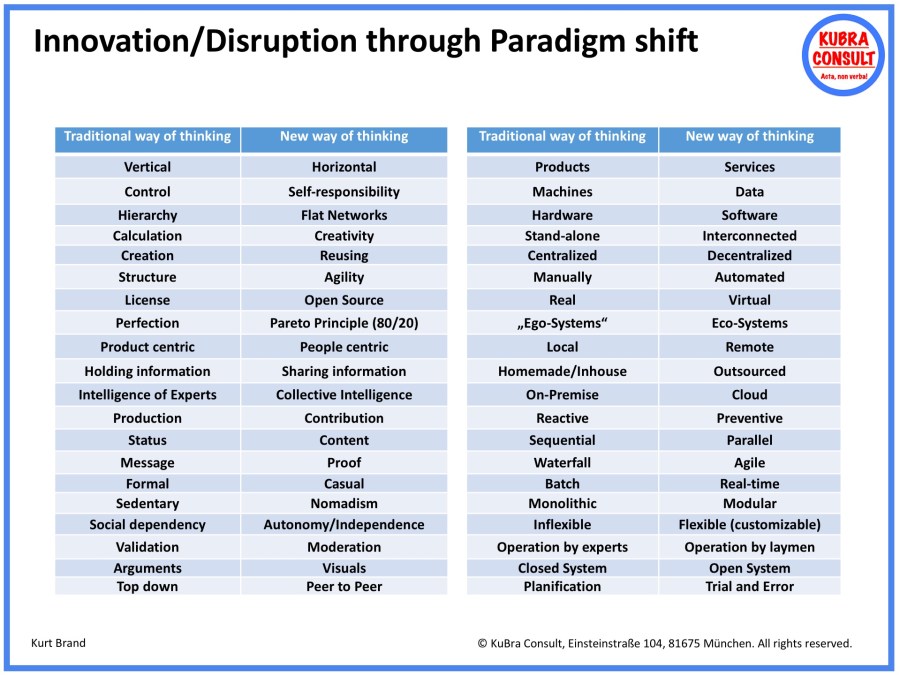 Innovation/Disruption through Paradigm shift

KUBRA CONSULT
Acta, non verba!

| Traditional way of thinking | New way of thinking |
|---|---|
| Vertical | Horizontal |
| Control | Self-responsibility |
| Hierarchy | Flat Networks |
| Calculation | Creativity |
| Creation | Reusing |
| Structure | Agility |
| License | Open Source |
| Perfection | Pareto Principle (80/20) |
| Product centric | People centric |
| Holding information | Sharing information |
| Intelligence of Experts | Collective Intelligence |
| Production | Contribution |
| Status | Content |
| Message | Proof |
| Formal | Casual |
| Sedentary | Nomadism |
| Social dependency | Autonomy/Independence |
| Validation | Moderation |
| Arguments | Visuals |
| Top down | Peer to Peer |

| Traditional way of thinking | New way of thinking |
|---|---|
| Products | Services |
| Machines | Data |
| Hardware | Software |
| Stand-alone | Interconnected |
| Centralized | Decentralized |
| Manually | Automated |
| Real | Virtual |
| „Ego-Systems“ | Eco-Systems |
| Local | Remote |
| Homemade/Inhouse | Outsourced |
| On-Premise | Cloud |
| Reactive | Preventive |
| Sequential | Parallel |
| Waterfall | Agile |
| Batch | Real-time |
| Monolithic | Modular |
| Inflexible | Flexible (customizable) |
| Operation by experts | Operation by laymen |
| Closed System | Open System |
| Planification | Trial and Error |

Kurt Brand

© KuBra Consult, Einsteinstraße 104, 81675 München. All rights reserved.